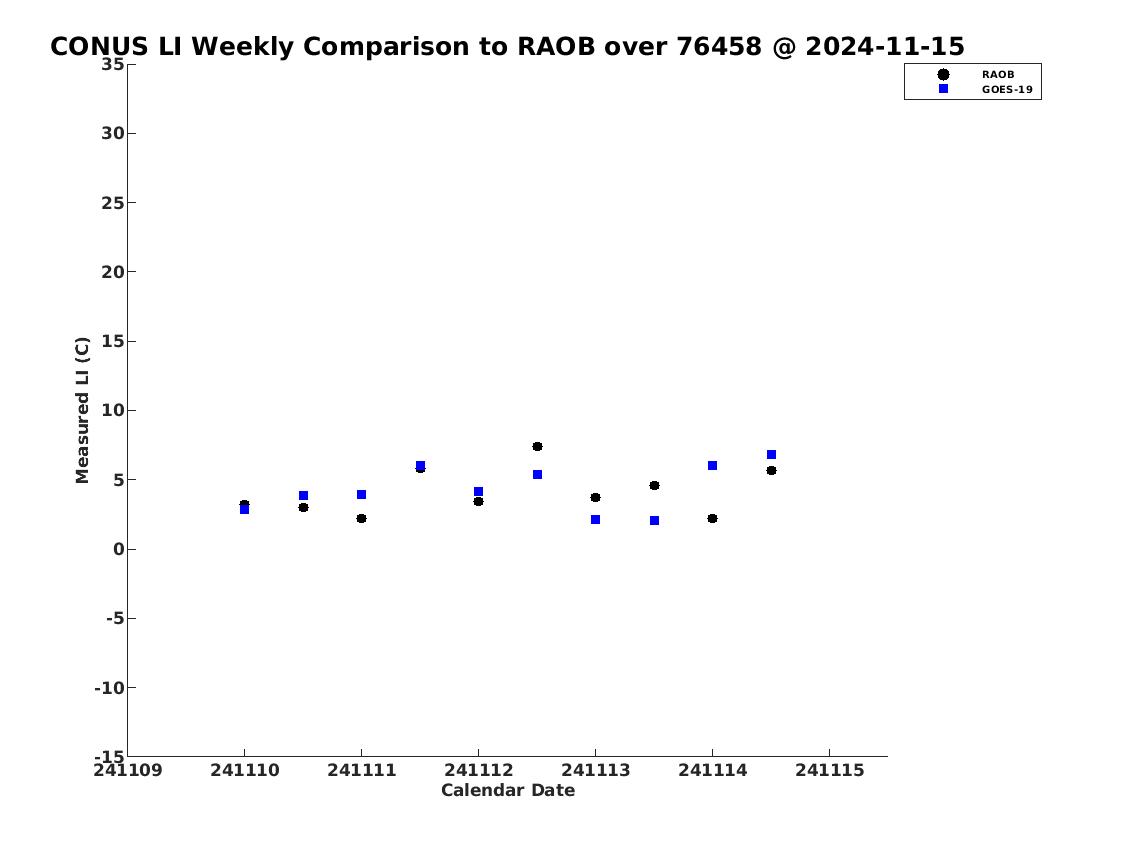 CONUS LI Weekly Comparison to RAOB over 76458 @ 2024-11-15

RAOB
GOES-19

Measured LI (C)

35
30
25
20
15
10
5
0
-5
-10
-15

241109 241110 241111 241112 241113 241114 241115

Calendar Date